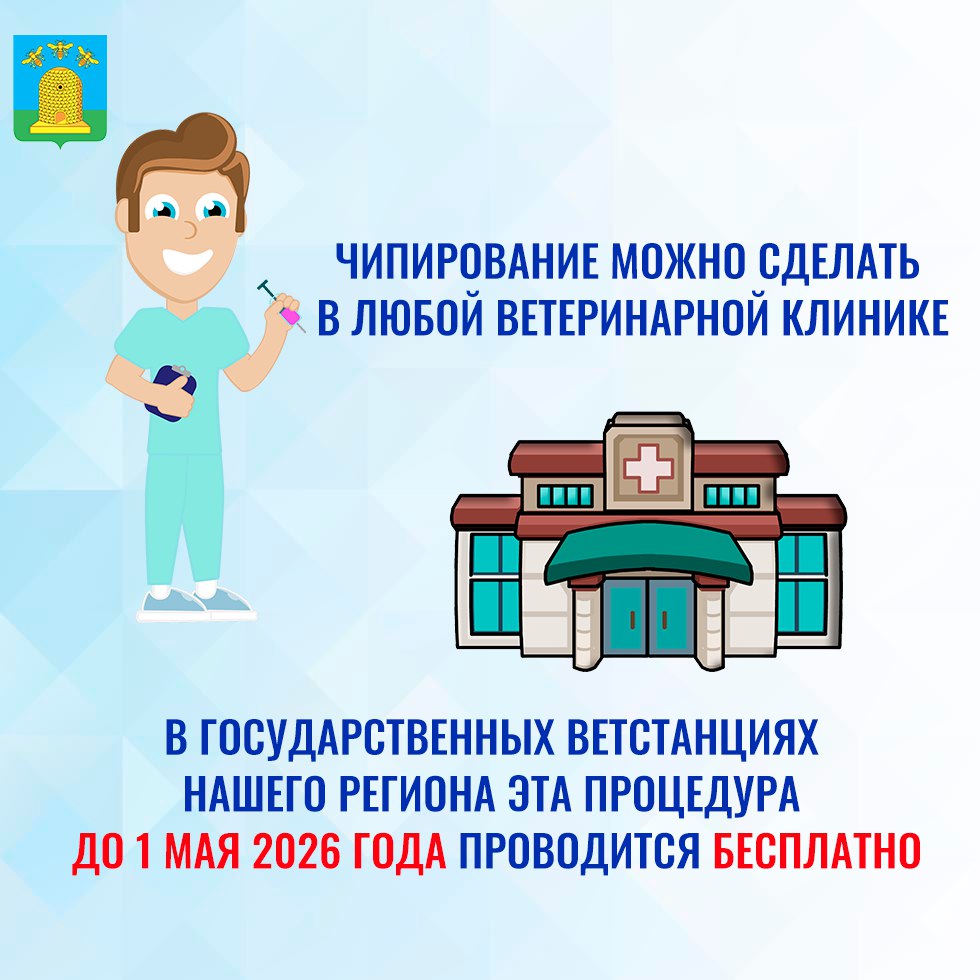 ЧИПИРОВАНИЕ МОЖНО СДЕЛАТЬ В ЛЮБОЙ ВЕТЕРИНАРНОЙ КЛИНИКЕ

В ГОСУДАРСТВЕННЫХ ВЕТСТАНЦИЯХ НАШЕГО РЕГИОНА ЭТА ПРОЦЕДУРА ДО 1 МАЯ 2026 ГОДА ПРОВОДИТСЯ БЕСПЛАТНО